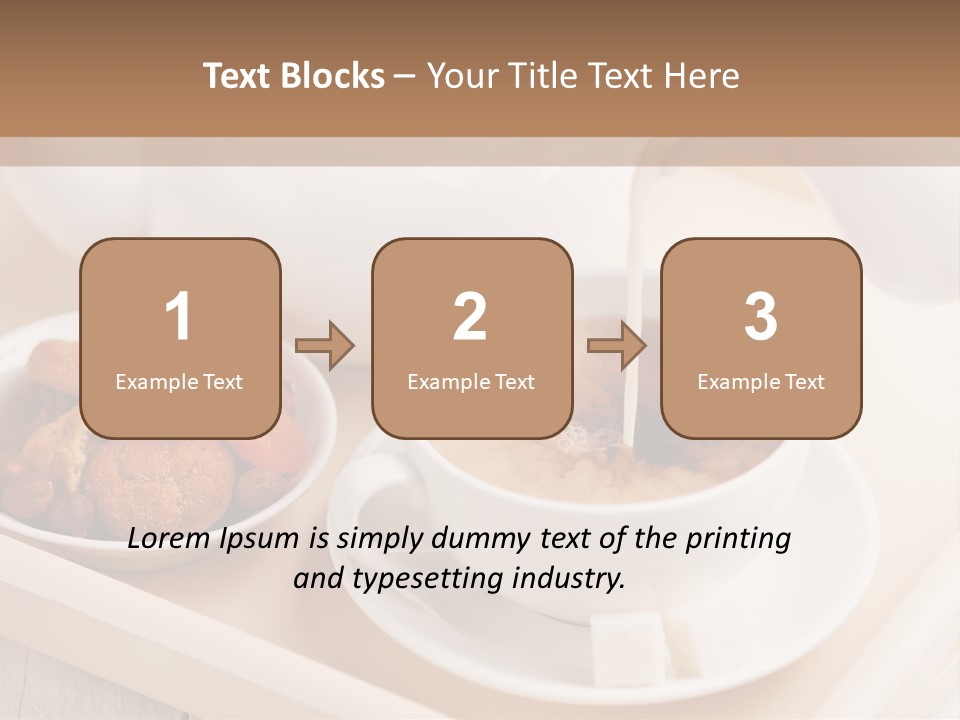 Text Blocks – Your Title Text Here

1
Example Text

2
Example Text

3
Example Text

Lorem Ipsum is simply dummy text of the printing and typesetting industry.